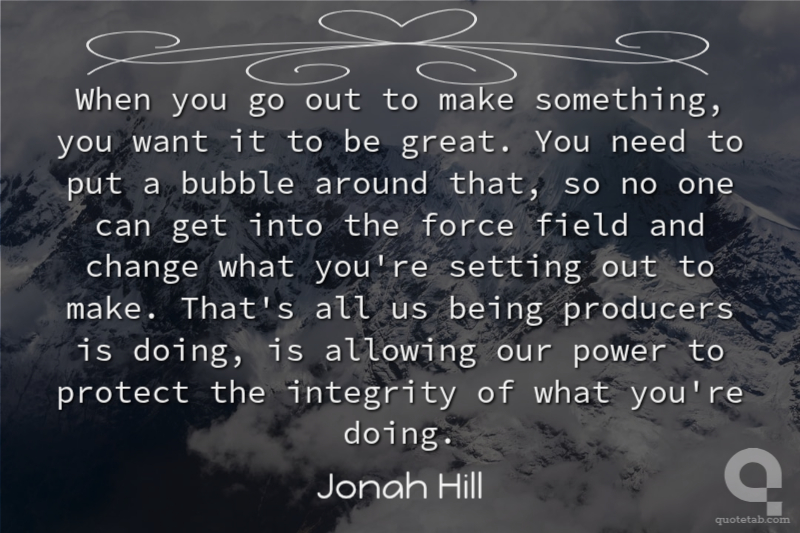 When you go out to make something, you want it to be great. You need to put a bubble around that, so no one can get into the force field and change what you're setting out to make. That's all us being producers is doing, is allowing our power to protect the integrity of what you're doing.

Jonah Hill

quotetab.com